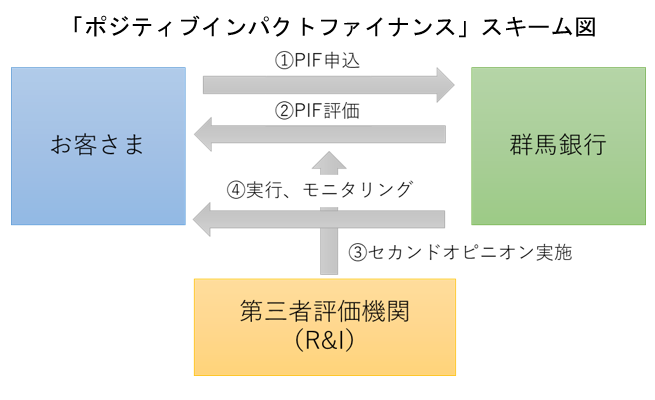 「ポジティブインパクトファイナンス」スキーム図

①PIF申込

②PIF評価

お客さま

群馬銀行

④実行、モニタリング

③セカンドオピニオン実施

第三者評価機関
（R&I）